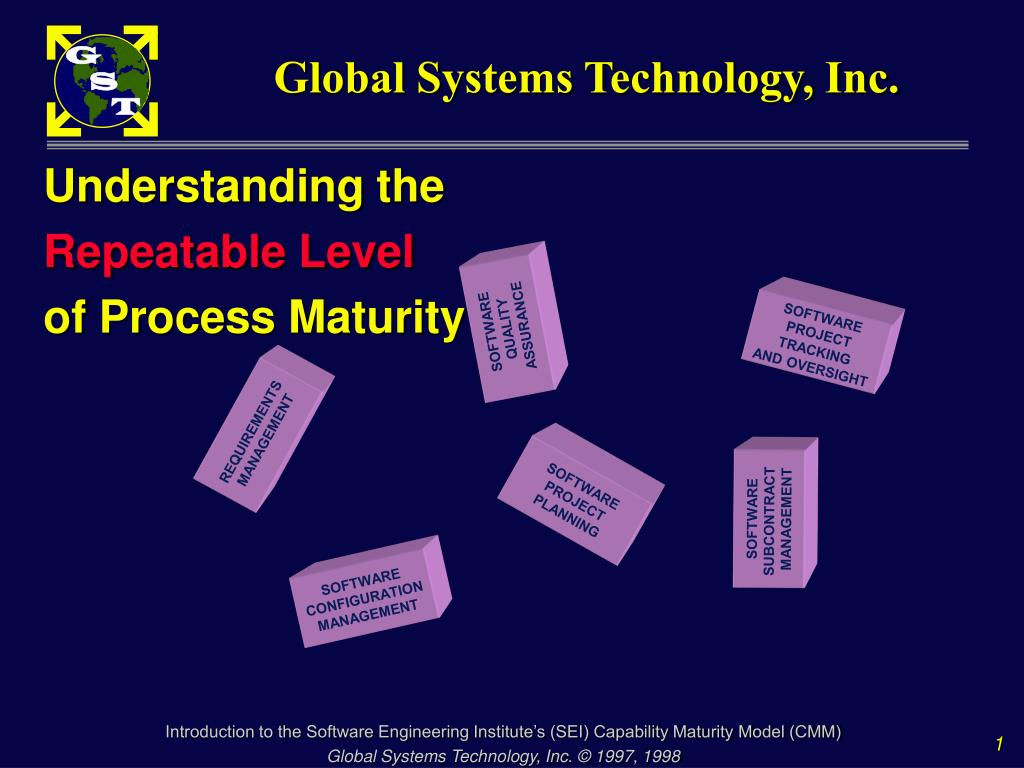 G S T

Global Systems Technology, Inc.

Understanding the
Repeatable Level
of Process Maturity

SOFTWARE QUALITY ASSURANCE

SOFTWARE PROJECT TRACKING AND OVERSIGHT

REQUIREMENTS MANAGEMENT

SOFTWARE PROJECT PLANNING

SOFTWARE SUBCONTRACT MANAGEMENT

SOFTWARE CONFIGURATION MANAGEMENT

Introduction to the Software Engineering Institute's (SEI) Capability Maturity Model (CMM)
Global Systems Technology, Inc. © 1997, 1998

1